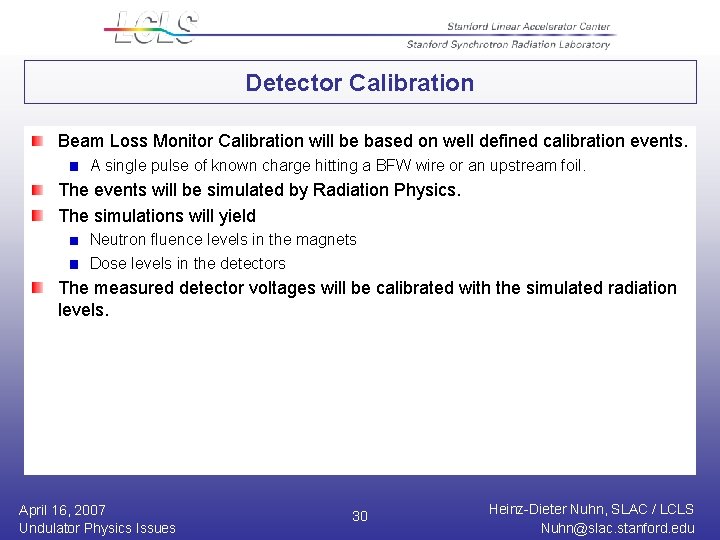 LCLS
Stanford Linear Accelerator Center
Stanford Synchrotron Radiation Laboratory

Detector Calibration

Beam Loss Monitor Calibration will be based on well defined calibration events.

A single pulse of known charge hitting a BFW wire or an upstream foil.

The events will be simulated by Radiation Physics.

The simulations will yield

Neutron fluence levels in the magnets

Dose levels in the detectors

The measured detector voltages will be calibrated with the simulated radiation levels.

April 16, 2007
Undulator Physics Issues

30

Heinz-Dieter Nuhn, SLAC / LCLS
Nuhn@slac.stanford.edu